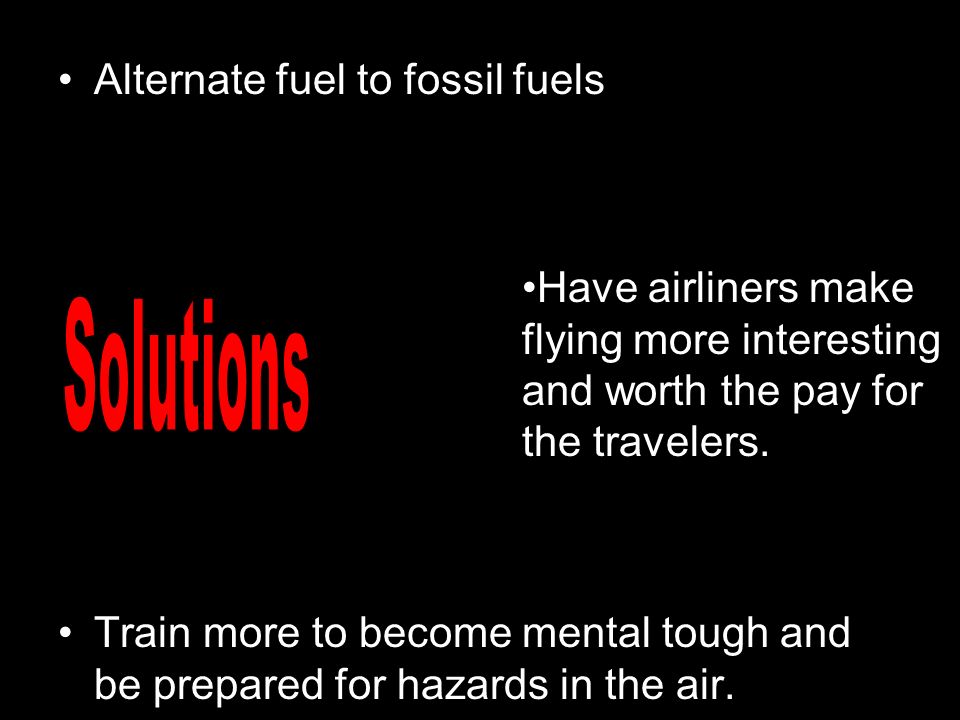 • Alternate fuel to fossil fuels

Solutions

•Have airliners make flying more interesting and worth the pay for the travelers.

• Train more to become mental tough and be prepared for hazards in the air.